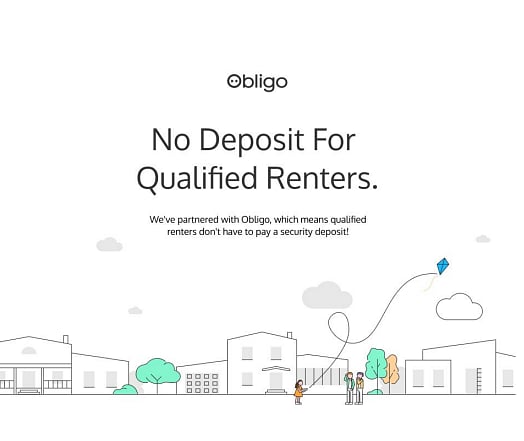 Obligo

No Deposit For Qualified Renters.

We've partnered with Obligo, which means qualified renters don't have to pay a security deposit!